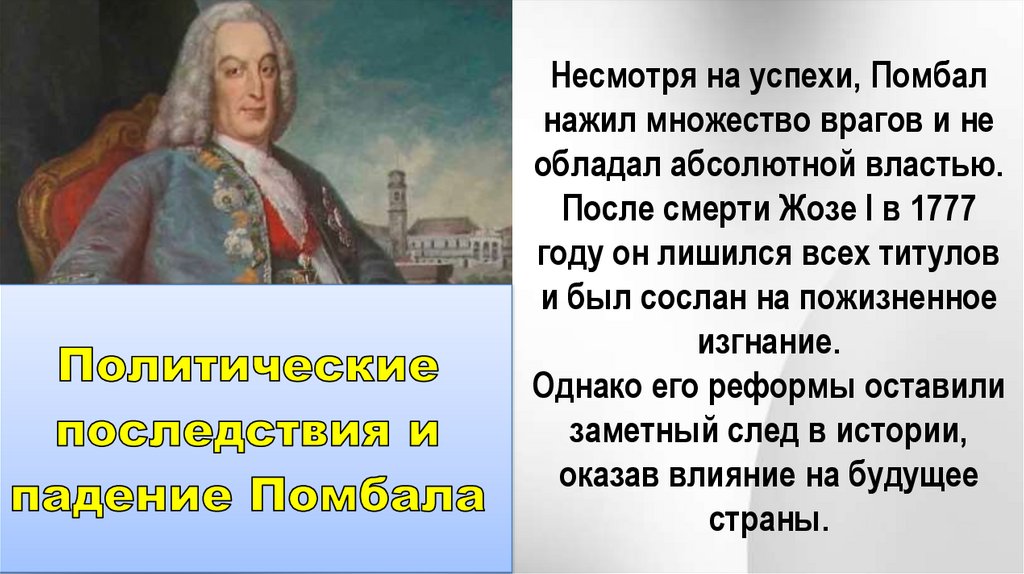 Политические последствия и падение Помбала

Несмотря на успехи, Помбал нажил множество врагов и не обладал абсолютной властью. После смерти Жозе I в 1777 году он лишился всех титулов и был сослан на пожизненное изгнание.
Однако его реформы оставили заметный след в истории, оказав влияние на будущее страны.